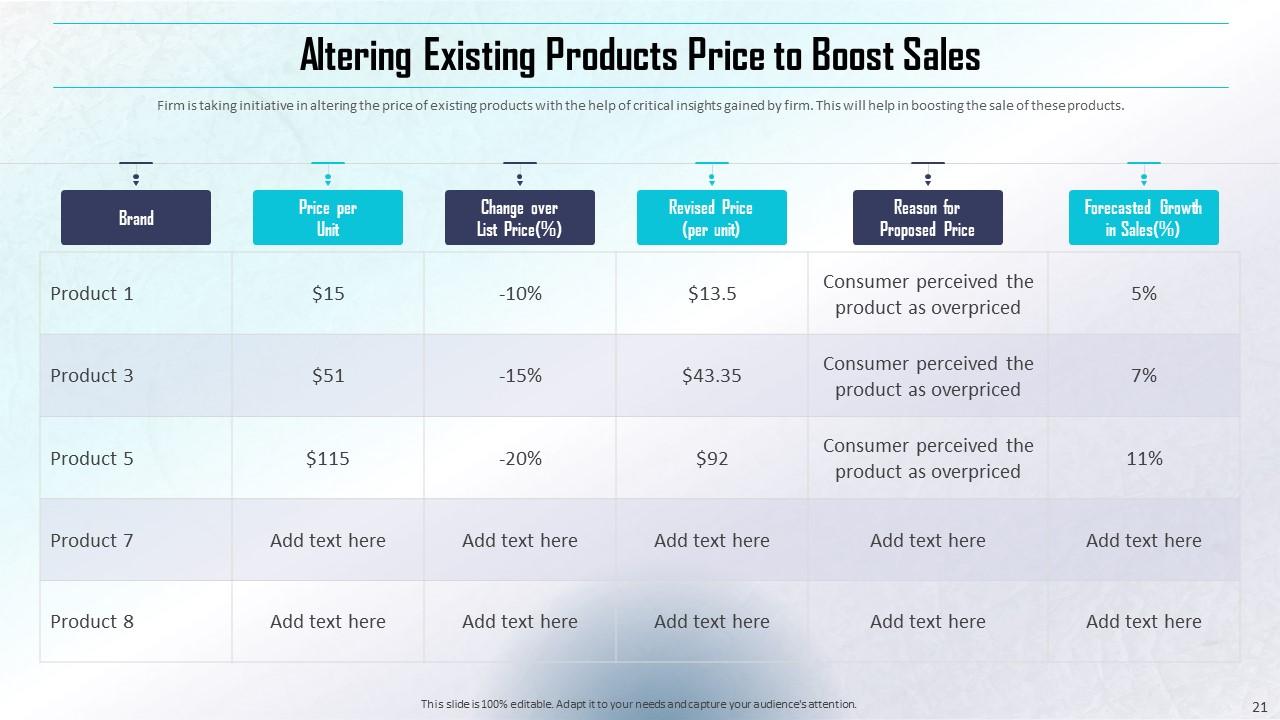 Altering Existing Products Price to Boost Sales

Firm is taking initiative in altering the price of existing products with the help of critical insights gained by firm. This will help in boosting the sale of these products.

| Brand | Price per Unit | Change over List Price(%) | Revised Price (per unit) | Reason for Proposed Price | Forecasted Growth in Sales(%) |
|---|---|---|---|---|---|
| Product 1 | \$15 | -10% | \$13.5 | Consumer perceived the product as overpriced | 5% |
| Product 3 | \$51 | -15% | \$43.35 | Consumer perceived the product as overpriced | 7% |
| Product 5 | \$115 | -20% | \$92 | Consumer perceived the product as overpriced | 11% |
| Product 7 | Add text here | Add text here | Add text here | Add text here | Add text here |
| Product 8 | Add text here | Add text here | Add text here | Add text here | Add text here |

This slide is 100% editable. Adapt it to your needs and capture your audience's attention.

21